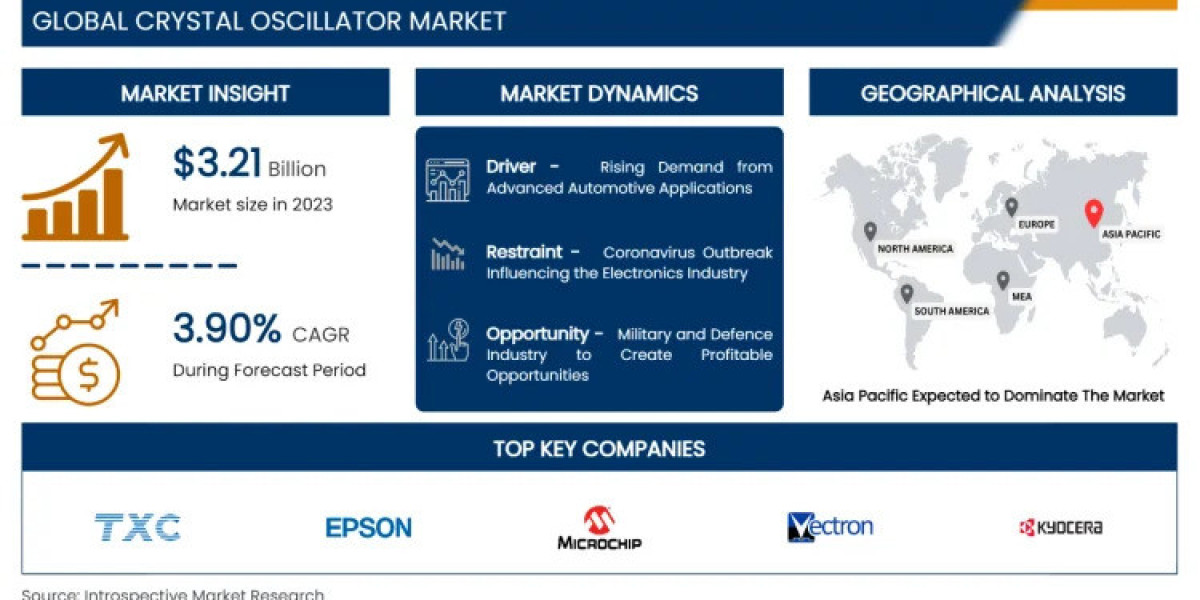 GLOBAL CRYSTAL OSCILLATOR MARKET

MARKET INSIGHT

$3.21 Billion
Market size in 2023

3.90% CAGR
During Forecast Period

MARKET DYNAMICS

Driver - Rising Demand from Advanced Automotive Applications

Restraint - Coronavirus Outbreak Influencing the Electronics Industry

Opportunity - Military and Defence Industry to Create Profitable Opportunities

GEOGRAPHICAL ANALYSIS

NORTH AMERICA
EUROPE
ASIA PACIFIC
MEA
SOUTH AMERICA

Asia Pacific Expected to Dominate The Market

TOP KEY COMPANIES

TXC
EPSON
MICROCHIP
Vectron
KYOCERA

Source: Introspective Market Research